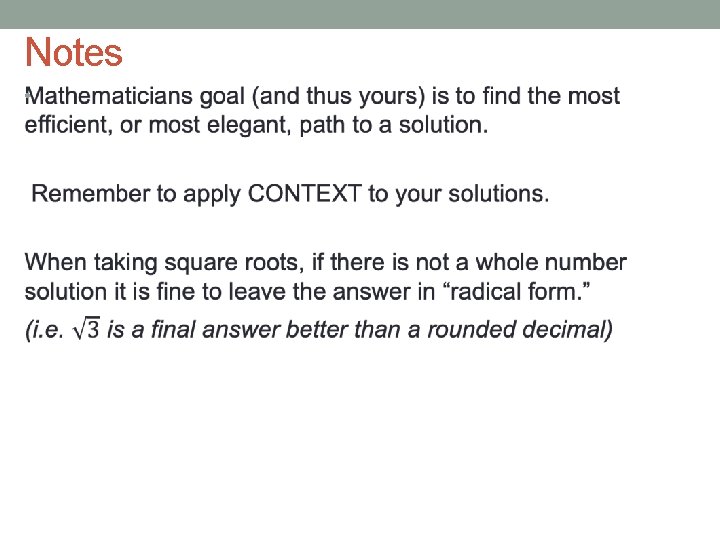 Notes

Mathematicians goal (and thus yours) is to find the most efficient, or most elegant, path to a solution.

Remember to apply CONTEXT to your solutions.

When taking square roots, if there is not a whole number solution it is fine to leave the answer in “radical form.”
(i.e. $\sqrt{3}$ is a final answer better than a rounded decimal)